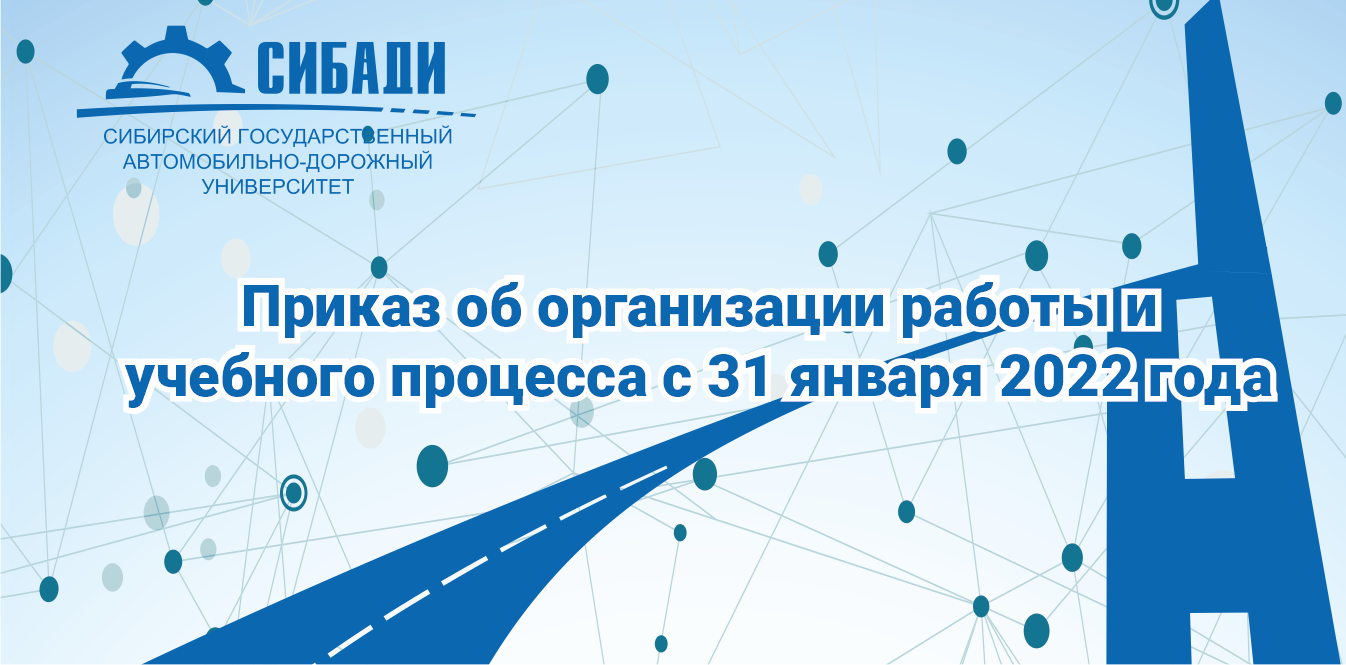 СИБАДИ

СИБИРСКИЙ ГОСУДАРСТВЕННЫЙ
АВТОМОБИЛЬНО-ДОРОЖНЫЙ
УНИВЕРСИТЕТ

Приказ об организации работы и учебного процесса с 31 января 2022 года